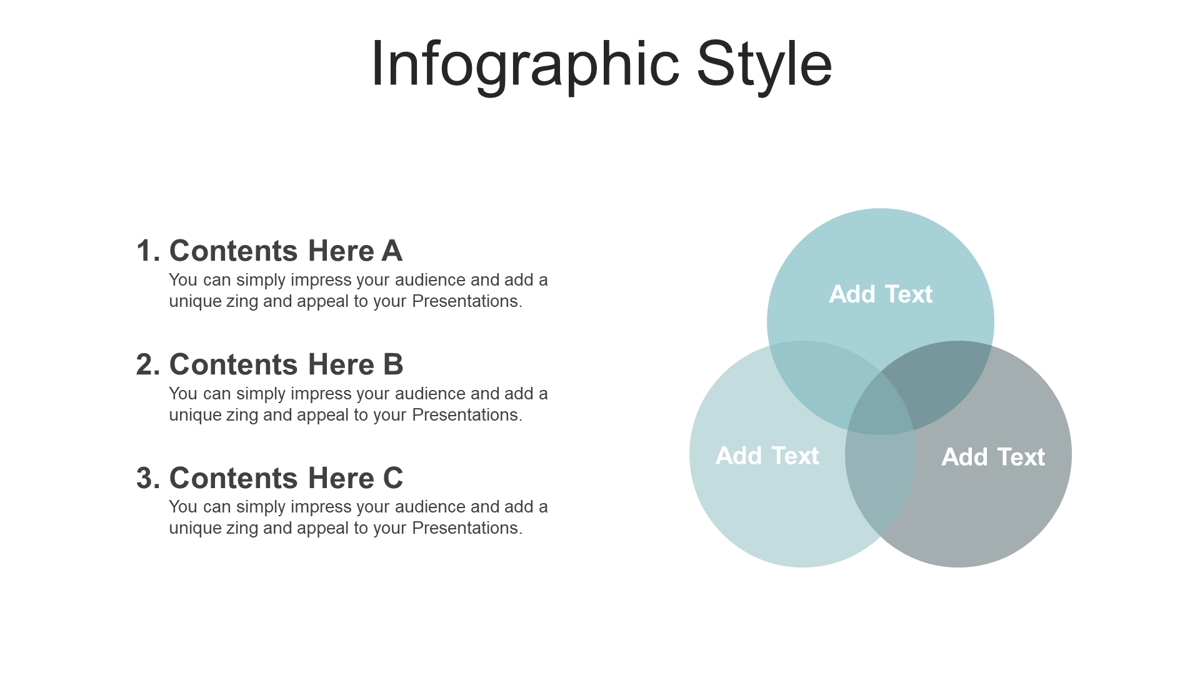 Infographic Style

1. Contents Here A
You can simply impress your audience and add a unique zing and appeal to your Presentations.

2. Contents Here B
You can simply impress your audience and add a unique zing and appeal to your Presentations.

3. Contents Here C
You can simply impress your audience and add a unique zing and appeal to your Presentations.

Add Text

Add Text

Add Text